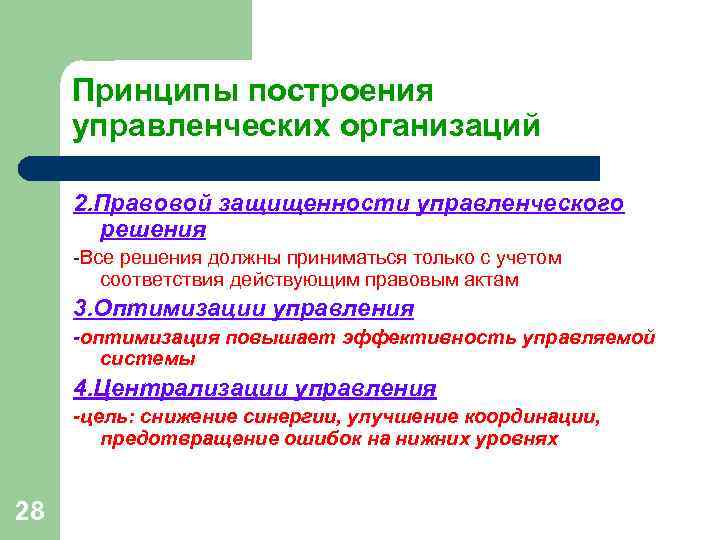 Принципы построения управленческих организаций

2.Правовой защищенности управленческого решения

-Все решения должны приниматься только с учетом соответствия действующим правовым актам

3.Оптимизации управления

-оптимизация повышает эффективность управляемой системы

4.Централизации управления

-цель: снижение синергии, улучшение координации, предотвращение ошибок на нижних уровнях

28